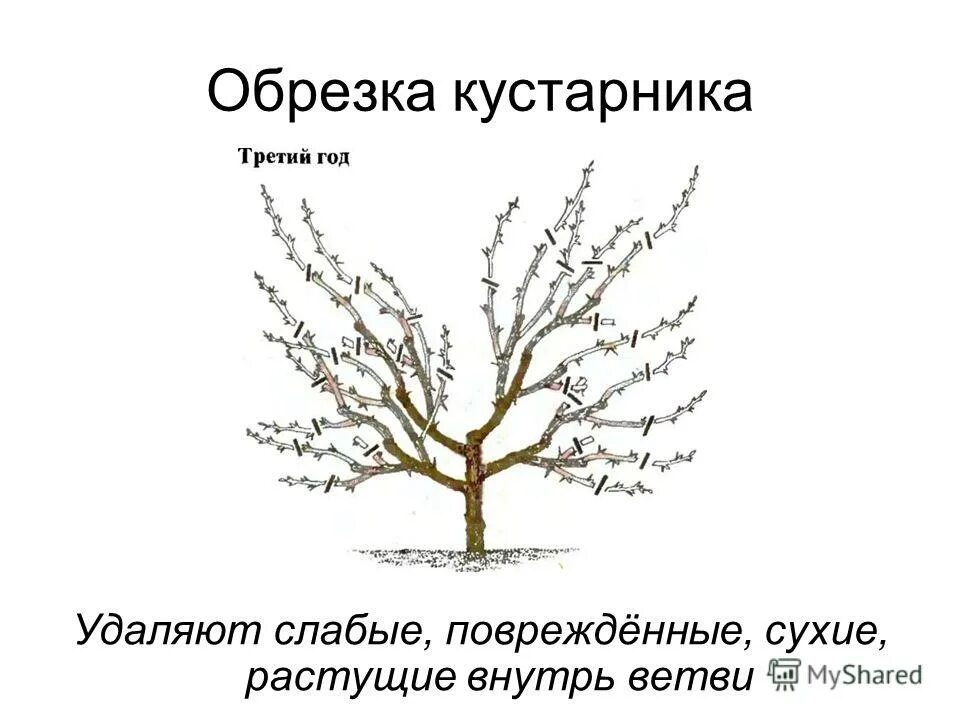 Обрезка кустарника

Третий год

Удаляют слабые, повреждённые, сухие, растущие внутрь ветви

MyShared